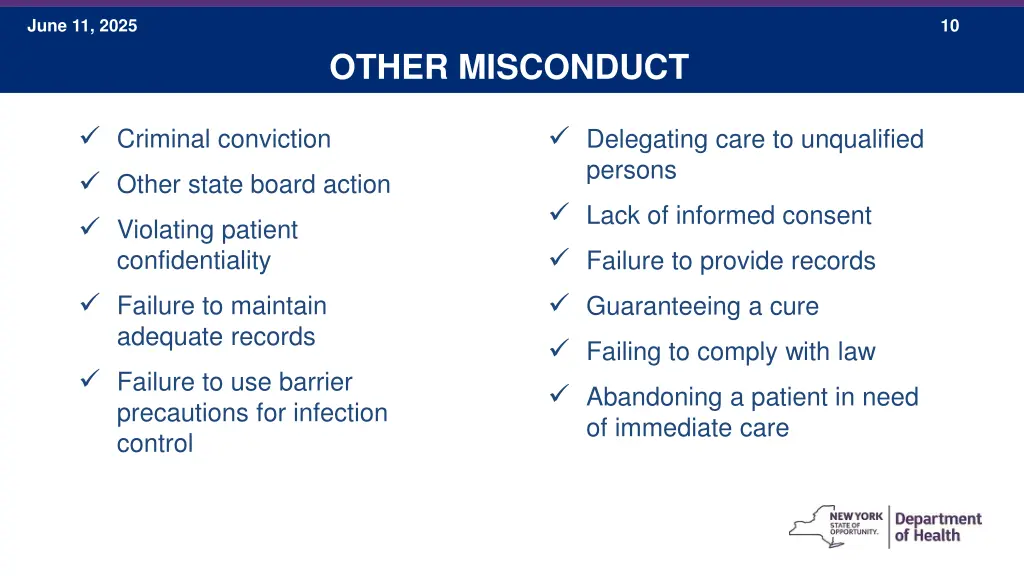 June 11, 2025

10

OTHER MISCONDUCT

✓ Criminal conviction

✓ Other state board action

✓ Violating patient confidentiality

✓ Failure to maintain adequate records

✓ Failure to use barrier precautions for infection control

✓ Delegating care to unqualified persons

✓ Lack of informed consent

✓ Failure to provide records

✓ Guaranteeing a cure

✓ Failing to comply with law

✓ Abandoning a patient in need of immediate care

NEW YORK STATE OF OPPORTUNITY. Department of Health